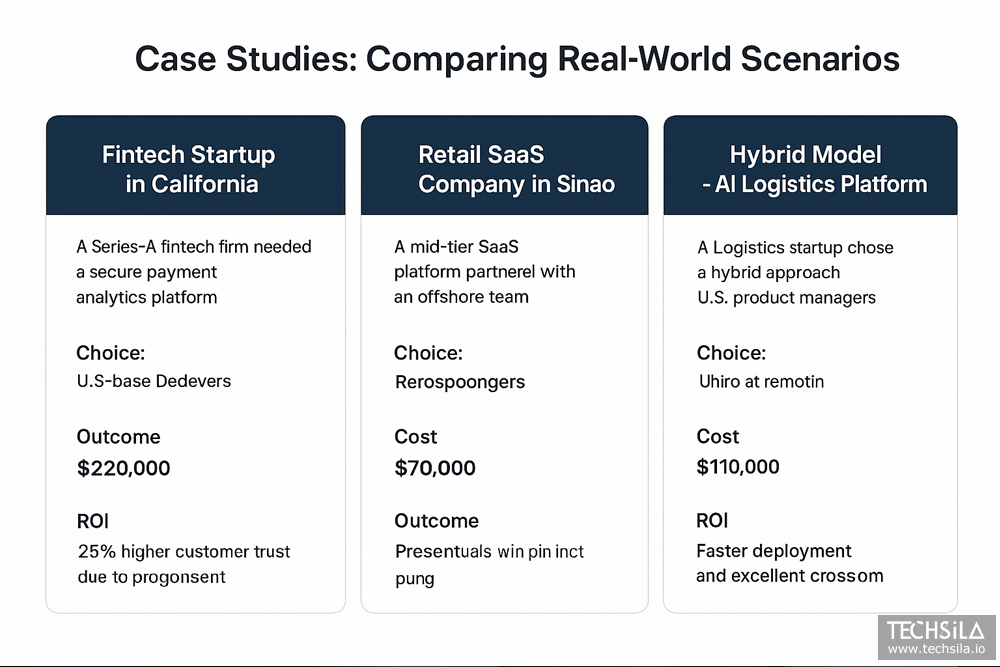 Case Studies: Comparing Real-World Scenarios

Fintech Startup in California

A Series-A fintech firm needed a secure payment analytics platform

Choice:
U.S-base Dedevers

Outcome
$220,000

ROI
25% higher customer trust due to progonsent

Retail SaaS Company in Sinao

A mid-tier SaaS platform partnerel with an offshore team

Choice:
Rerospoongers

Cost
$70,000

Outcome
Presentuals win pin inct pung

Hybrid Model - AI Logistics Platform

A Logistics startup chose a hybrid approach U.S. product managers

Choice:
Uhiro at remotin

Cost
$110,000

ROI
Faster deployment and excellent crossom

TECHSILA
www.techsila.io